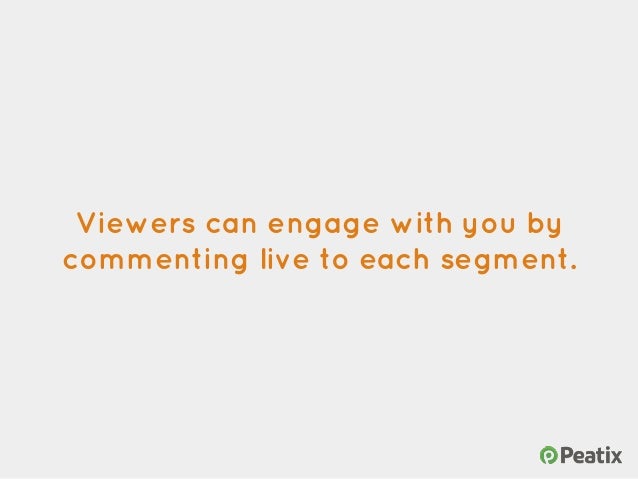 Viewers can engage with you by commenting live to each segment.

Peatix